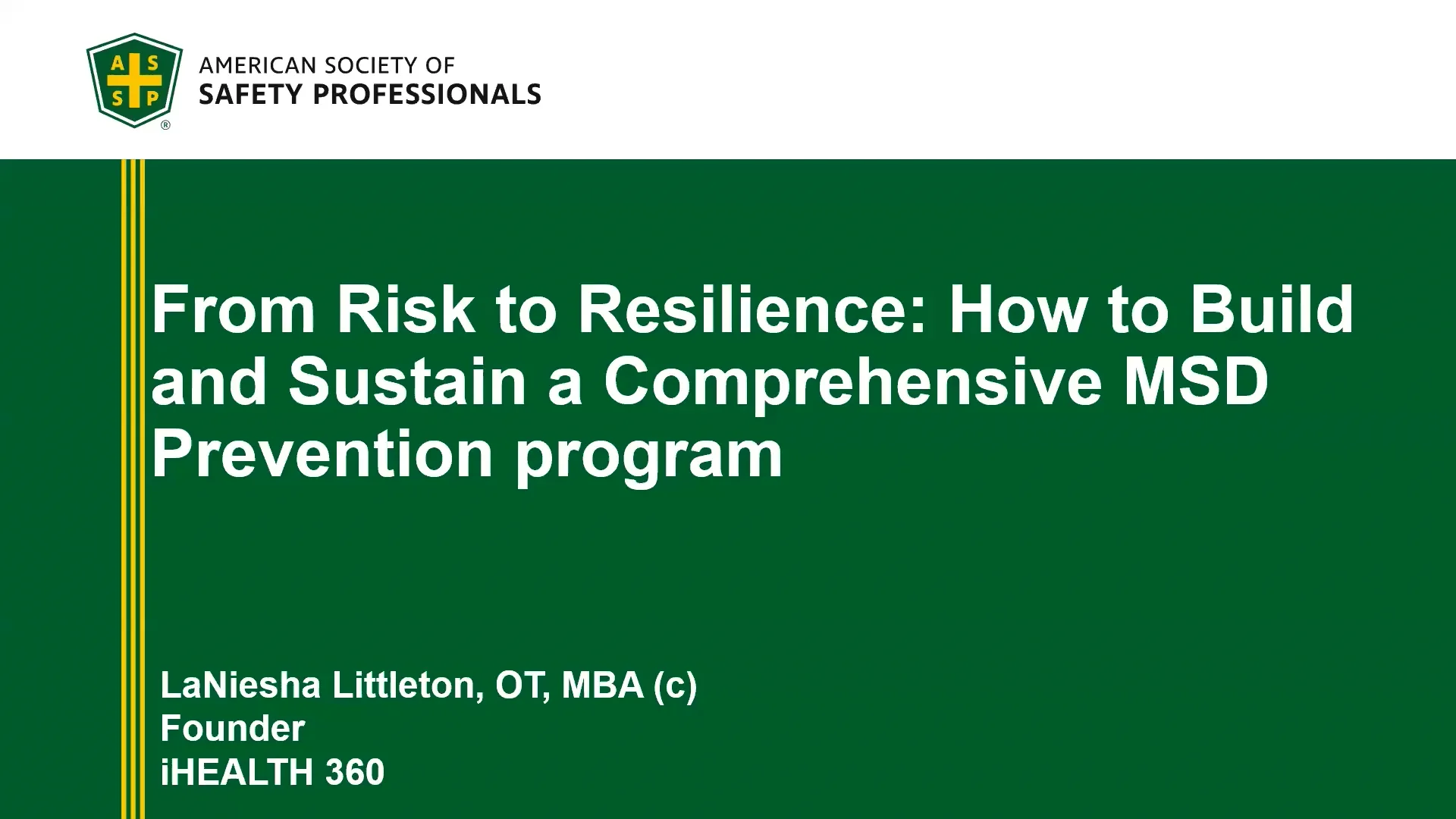 A S
S P
®

AMERICAN SOCIETY OF
SAFETY PROFESSIONALS

From Risk to Resilience: How to Build and Sustain a Comprehensive MSD Prevention program

LaNiesha Littleton, OT, MBA (c)
Founder
iHEALTH 360